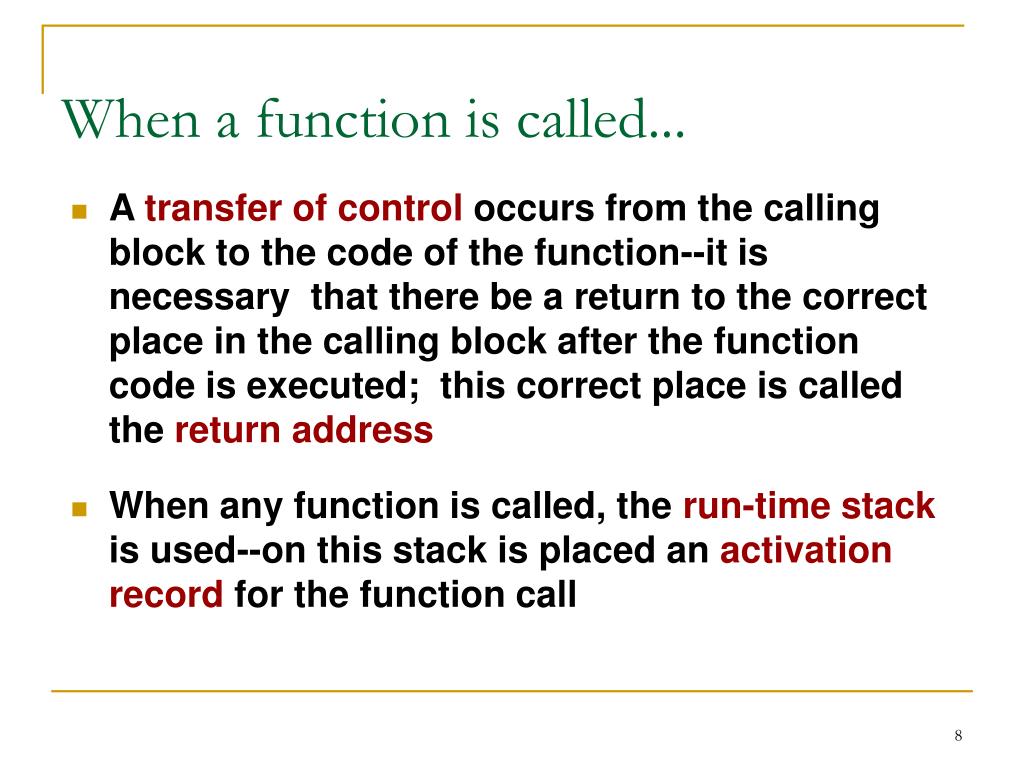 When a function is called...

A transfer of control occurs from the calling block to the code of the function--it is necessary that there be a return to the correct place in the calling block after the function code is executed; this correct place is called the return address

When any function is called, the run-time stack is used--on this stack is placed an activation record for the function call

8